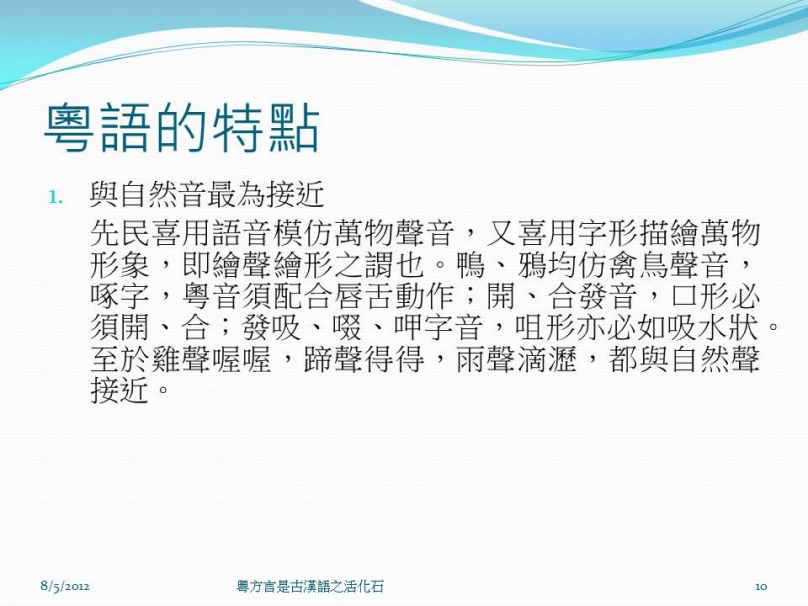 粵語的特點

1. 與自然音最為接近

先民喜用語音模仿萬物聲音，又喜用字形描繪萬物形象，即繪聲繪形之謂也。鴨、鴉均仿禽鳥聲音，啄字，粵音須配合唇舌動作；開、合發音，口形必須開、合；發吸、啜、呷字音，咀形亦必如吸水狀。至於雞聲喔喔，蹄聲得得，雨聲滴瀝，都與自然聲接近。

8/5/2012 粵方言是古漢語之活化石 10